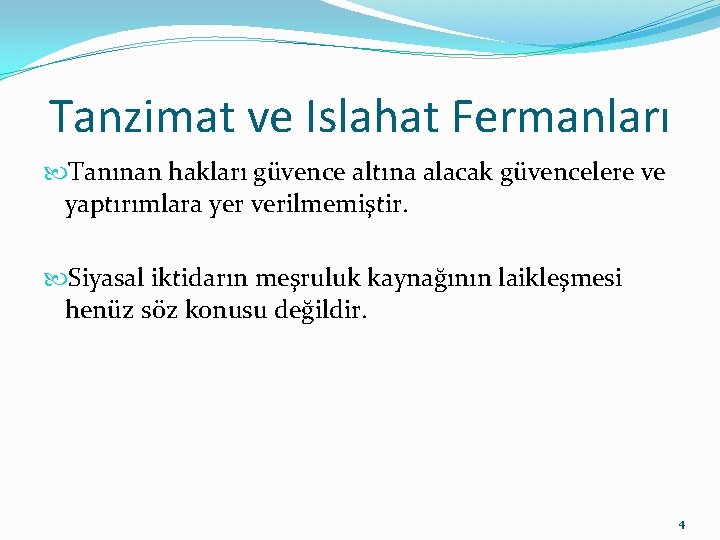 Tanzimat ve Islahat Fermanları

Tanınan hakları güvence altına alacak güvencelere ve yaptırımlara yer verilmemiştir.

Siyasal iktidarın meşruluk kaynağının laikleşmesi henüz söz konusu değildir.

4